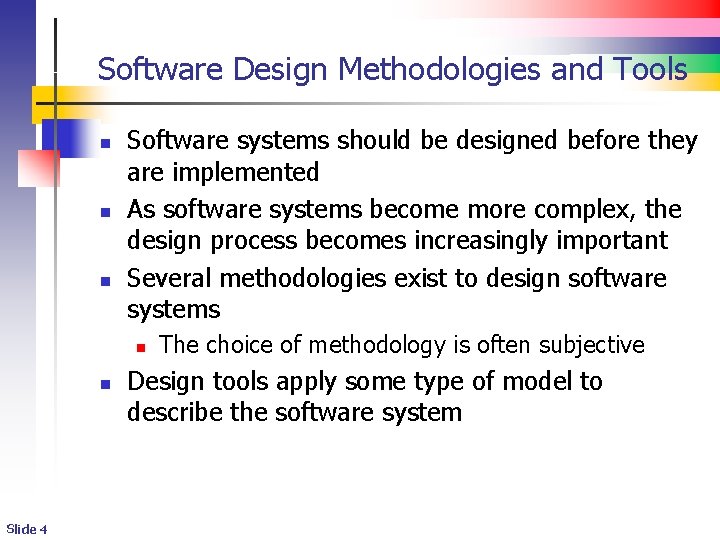 Software Design Methodologies and Tools

- Software systems should be designed before they are implemented
- As software systems become more complex, the design process becomes increasingly important
- Several methodologies exist to design software systems
  - The choice of methodology is often subjective
- Design tools apply some type of model to describe the software system

Slide 4